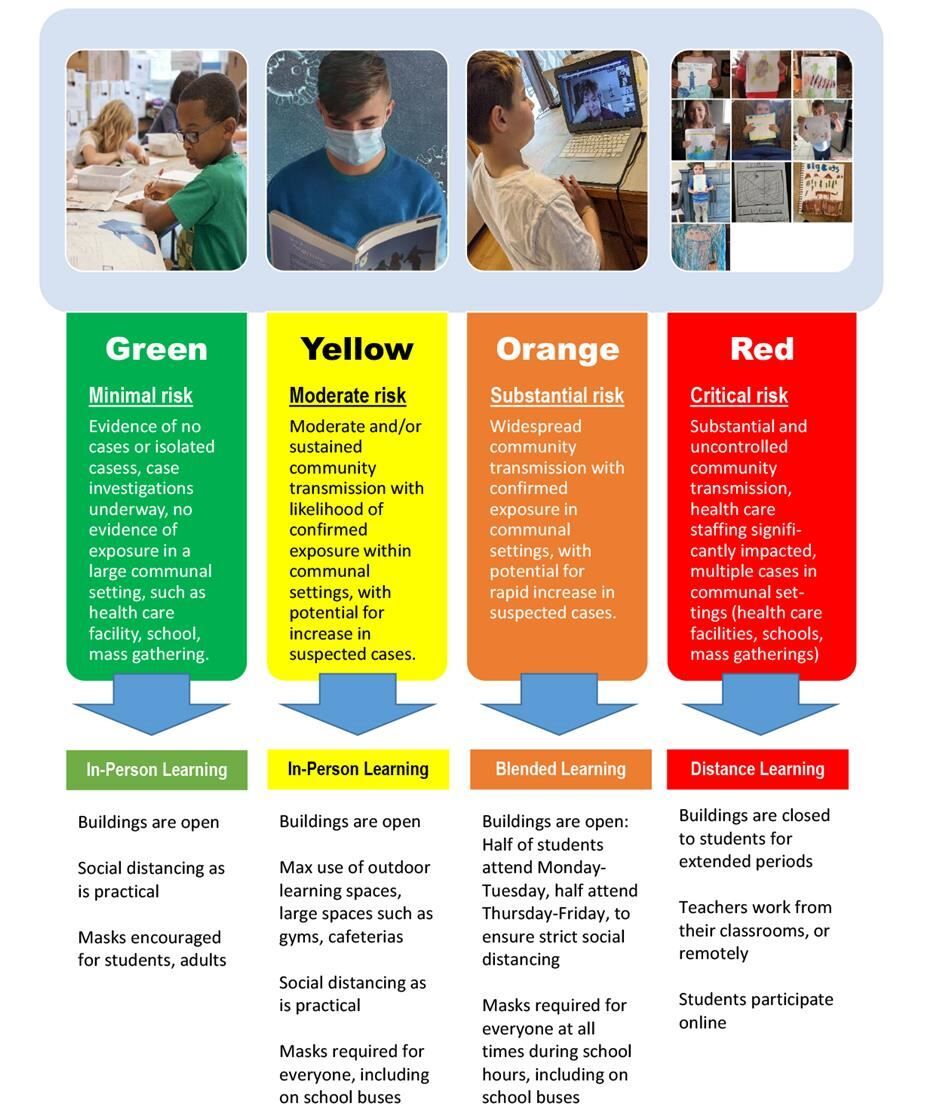 Green

Minimal risk

Evidence of no cases or isolated casess, case investigations underway, no evidence of exposure in a large communal setting, such as health care facility, school, mass gathering.

In-Person Learning

Buildings are open

Social distancing as is practical

Masks encouraged for students, adults

Yellow

Moderate risk

Moderate and/or sustained community transmission with likelihood of confirmed exposure within communal settings, with potential for increase in suspected cases.

In-Person Learning

Buildings are open

Max use of outdoor learning spaces, large spaces such as gyms, cafeterias

Social distancing as is practical

Masks required for everyone, including on school buses

Orange

Substantial risk

Widespread community transmission with confirmed exposure in communal settings, with potential for rapid increase in suspected cases.

Blended Learning

Buildings are open: Half of students attend Monday-Tuesday, half attend Thursday-Friday, to ensure strict social distancing

Masks required for everyone at all times during school hours, including on school buses

Red

Critical risk

Substantial and uncontrolled community transmission, health care staffing significantly impacted, multiple cases in communal settings (health care facilities, schools, mass gatherings)

Distance Learning

Buildings are closed to students for extended periods

Teachers work from their classrooms, or remotely

Students participate online